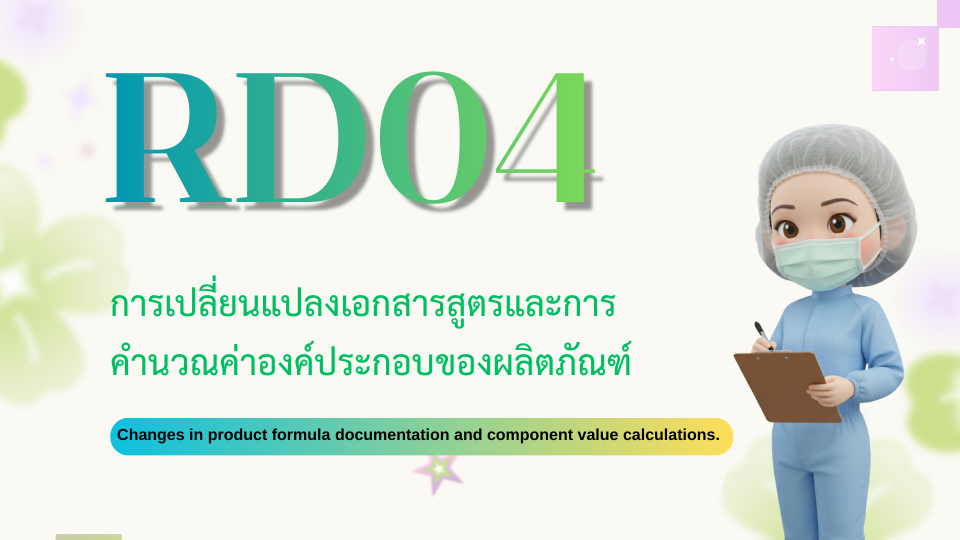 RD04

การเปลี่ยนแปลงเอกสารสูตรและการคำนวณค่าองค์ประกอบของผลิตภัณฑ์

Changes in product formula documentation and component value calculations.